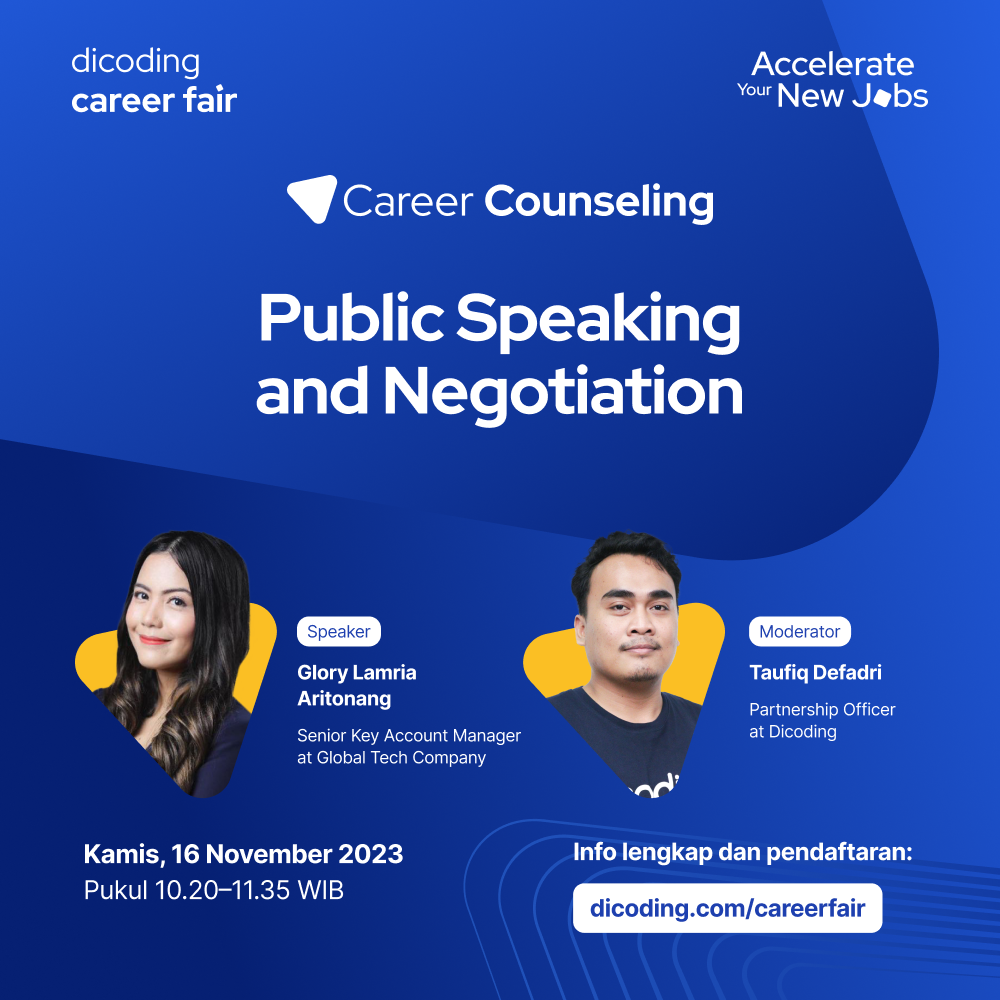 dicoding
career fair

Accelerate
Your New Jobs

Career Counseling

Public Speaking and Negotiation

Speaker
Glory Lamria Aritonang
Senior Key Account Manager at Global Tech Company

Moderator
Taufiq Defadri
Partnership Officer at Dicoding

Kamis, 16 November 2023
Pukul 10.20–11.35 WIB

Info lengkap dan pendaftaran:
dicoding.com/careerfair